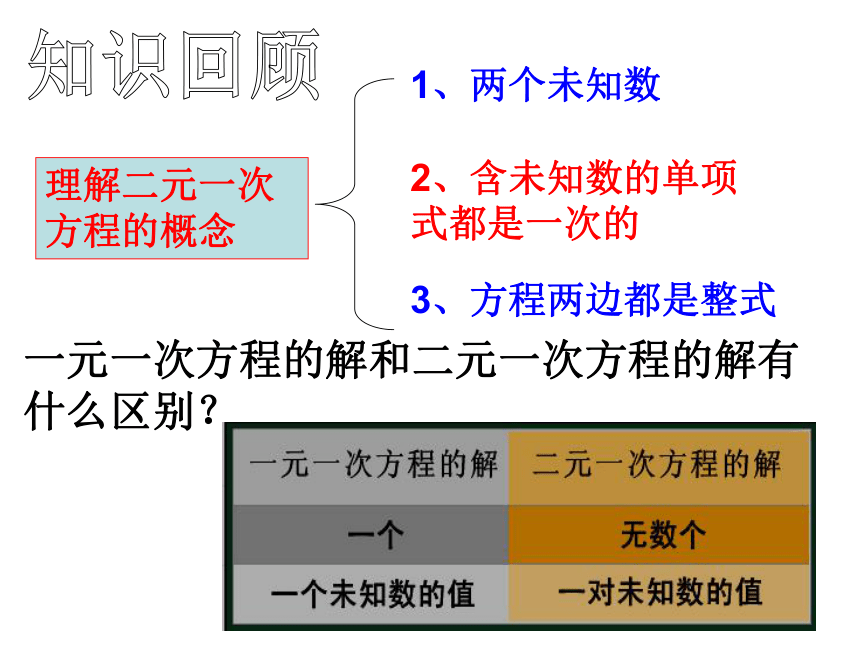 知识回顾

理解二元一次方程的概念

1、两个未知数

2、含未知数的单项式都是一次的

3、方程两边都是整式

一元一次方程的解和二元一次方程的解有什么区别？

| 一元一次方程的解 | 二元一次方程的解 |
|---|---|
| 一个 | 无数个 |
| 一个未知数的值 | 一对未知数的值 |